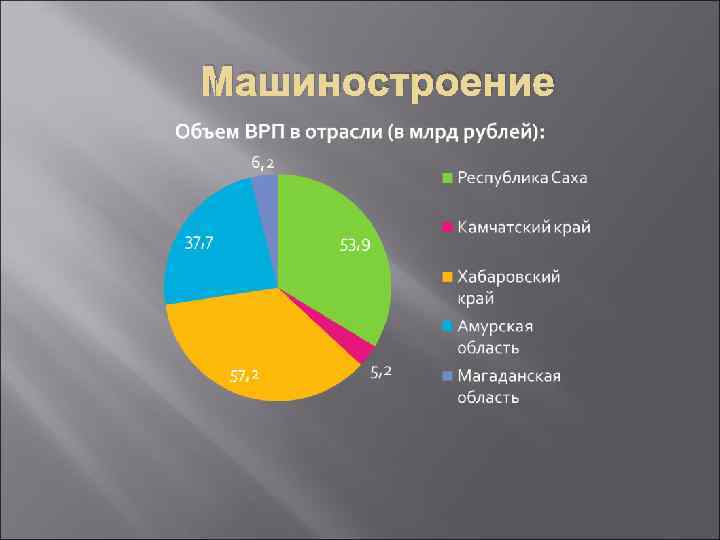 Машиностроение

Объем ВРП в отрасли (в млрд рублей):

6,2

37,7

53,9

57,2

5,2

Республика Саха

Камчатский край

Хабаровский край

Амурская область

Магаданская область